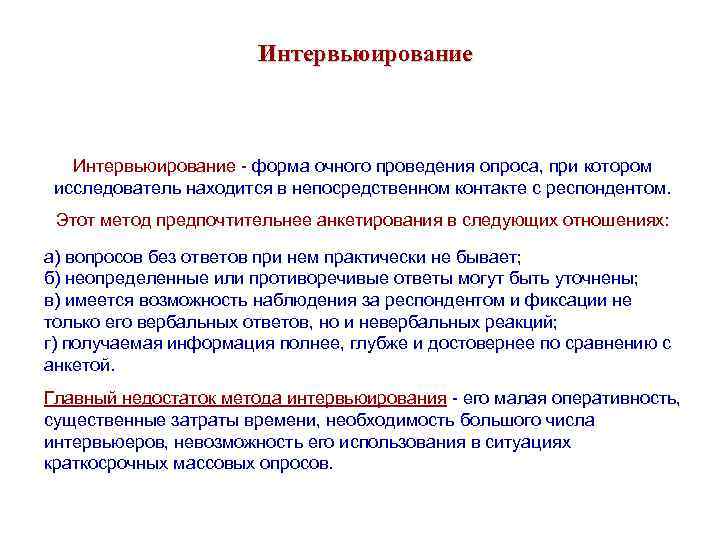 Интервьюирование

Интервьюирование - форма очного проведения опроса, при котором исследователь находится в непосредственном контакте с респондентом.

Этот метод предпочтительнее анкетирования в следующих отношениях:

а) вопросов без ответов при нем практически не бывает;
б) неопределенные или противоречивые ответы могут быть уточнены;
в) имеется возможность наблюдения за респондентом и фиксации не только его вербальных ответов, но и невербальных реакций;
г) получаемая информация полнее, глубже и достовернее по сравнению с анкетой.

Главный недостаток метода интервьюирования - его малая оперативность, существенные затраты времени, необходимость большого числа интервьюеров, невозможность его использования в ситуациях краткосрочных массовых опросов.